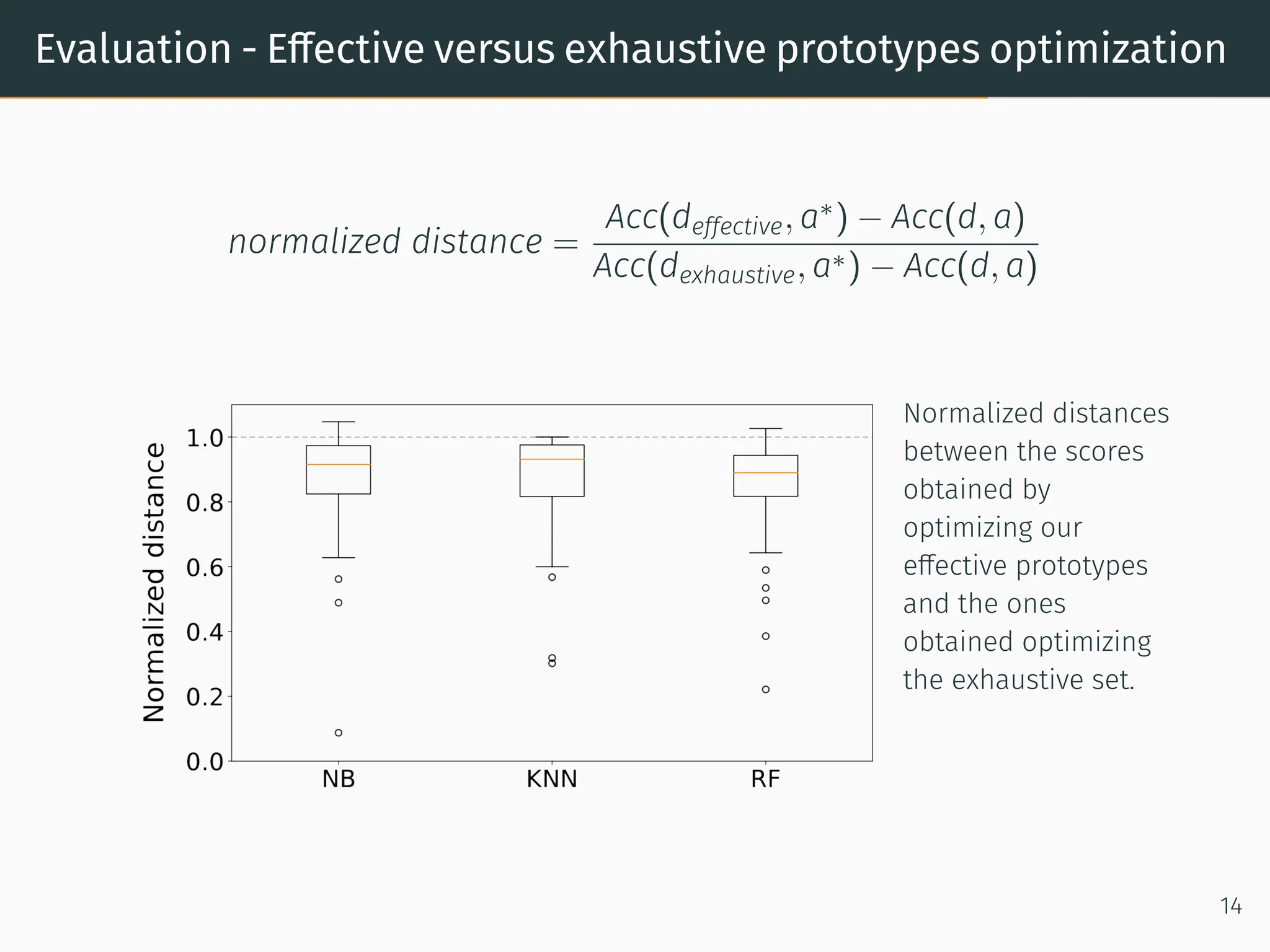 Evaluation - Effective versus exhaustive prototypes optimization

$normalized\ distance = \frac{Acc(d_{effective}, a^*) - Acc(d, a)}{Acc(d_{exhaustive}, a^*) - Acc(d, a)}$

Normalized distance

1.0
0.8
0.6
0.4
0.2
0.0

NB
KNN
RF

Normalized distances between the scores obtained by optimizing our effective prototypes and the ones obtained optimizing the exhaustive set.

14